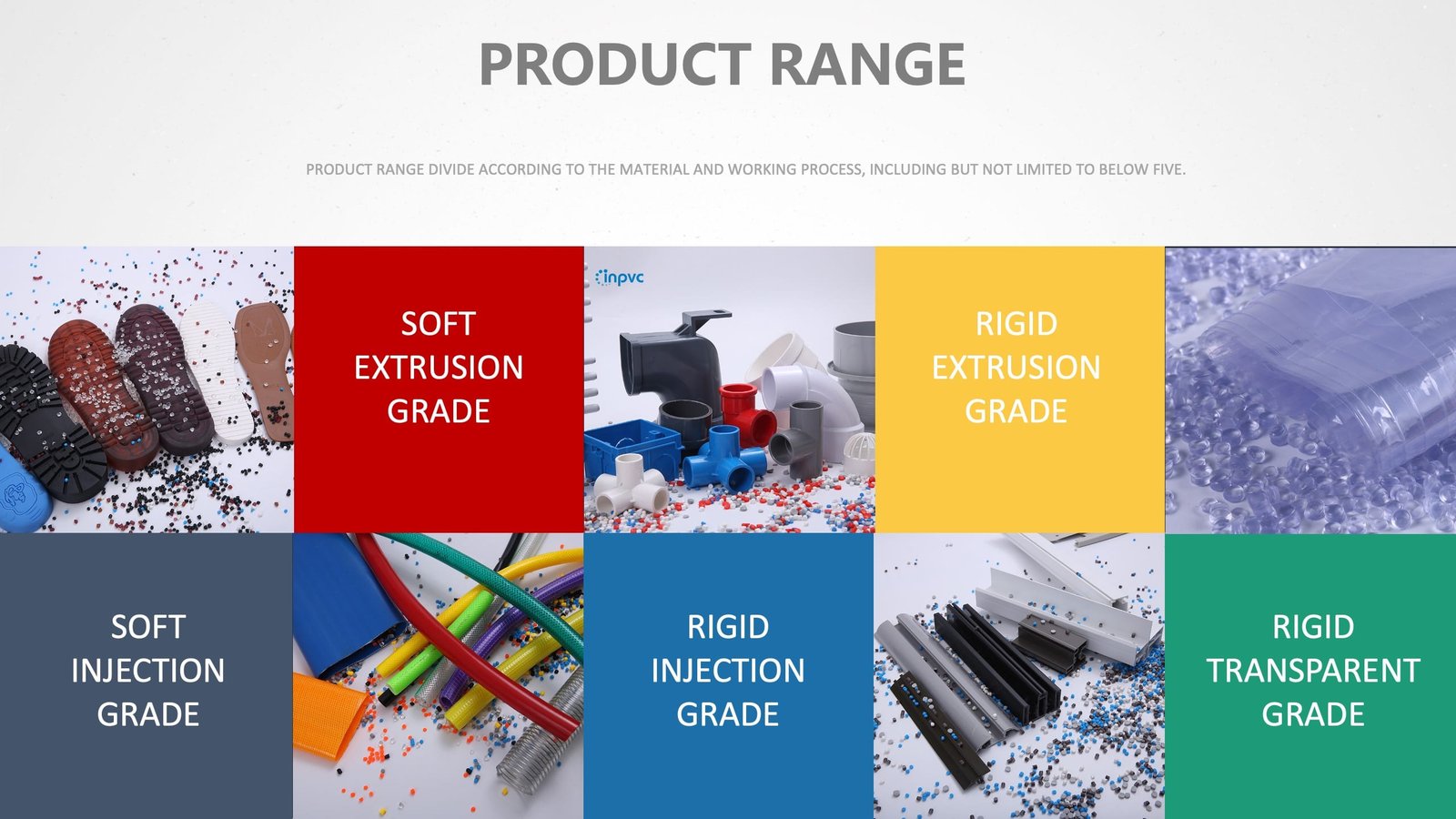 PRODUCT RANGE

PRODUCT RANGE DIVIDE ACCORDING TO THE MATERIAL AND WORKING PROCESS, INCLUDING BUT NOT LIMITED TO BELOW FIVE.

SOFT EXTRUSION GRADE

inpvc

RIGID EXTRUSION GRADE

SOFT INJECTION GRADE

RIGID INJECTION GRADE

RIGID TRANSPARENT GRADE